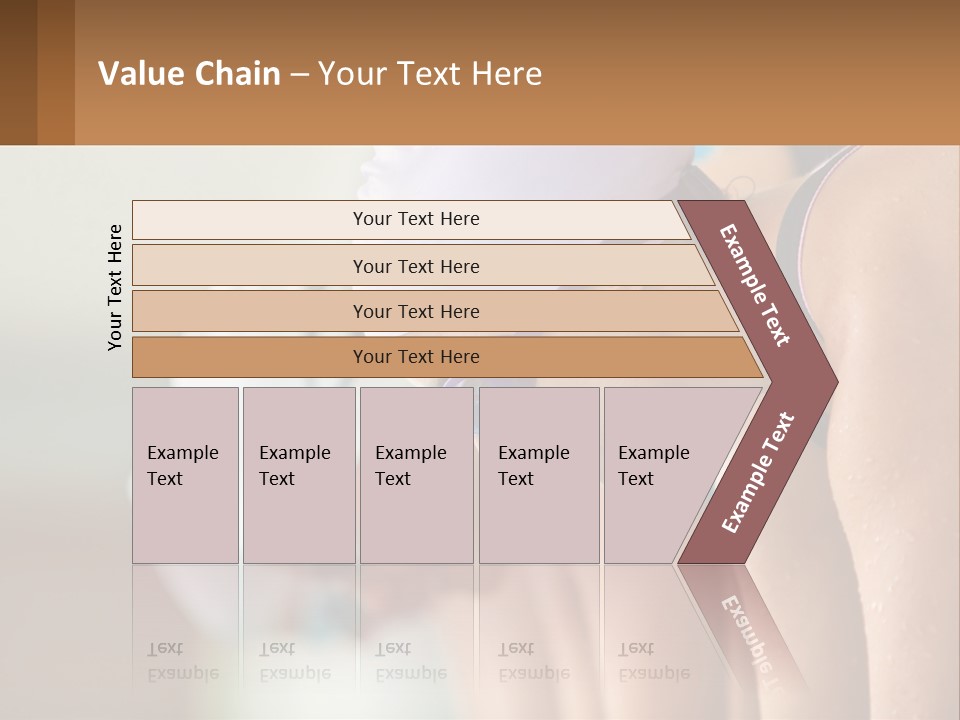 Value Chain – Your Text Here

Your Text Here

Your Text Here

Your Text Here

Your Text Here

Your Text Here

Example Text

Example Text

Example Text

Example Text

Example Text

Example Text

Example Text